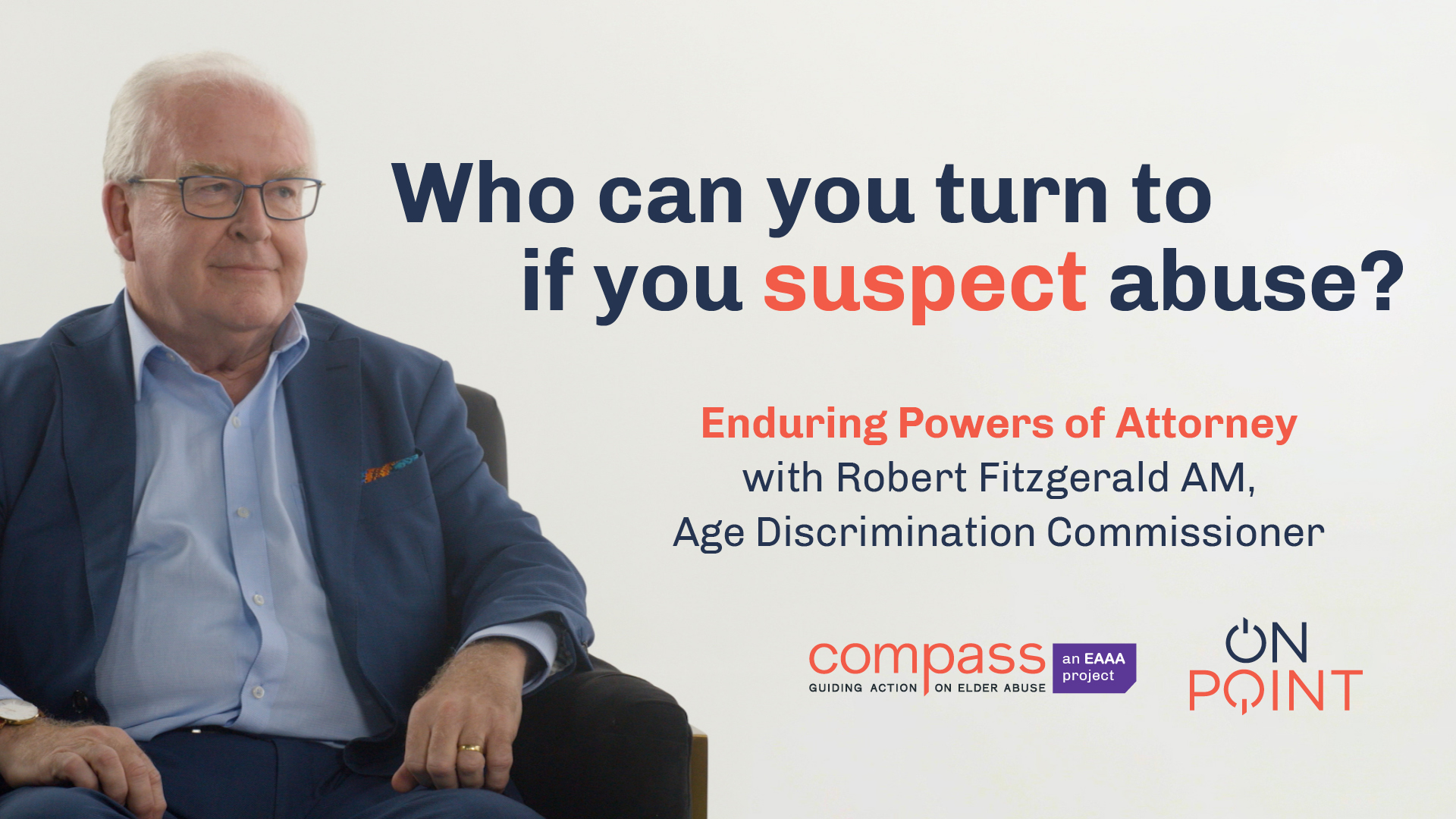 Who can you turn to if you suspect abuse?

Enduring Powers of Attorney
with Robert Fitzgerald AM,
Age Discrimination Commissioner

compass
GUIDING ACTION ON ELDER ABUSE
an EAAA project

ON POINT